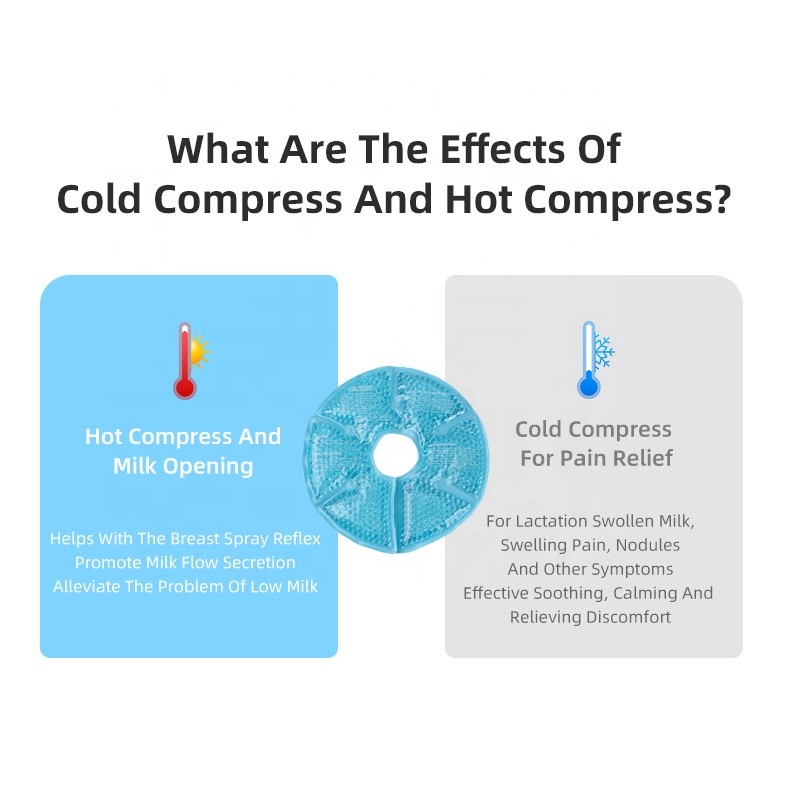 What Are The Effects Of Cold Compress And Hot Compress?

Hot Compress And Milk Opening

Helps With The Breast Spray Reflex
Promote Milk Flow Secretion
Alleviate The Problem Of Low Milk

Cold Compress For Pain Relief

For Lactation Swollen Milk, Swelling Pain, Nodules And Other Symptoms
Effective Soothing, Calming And Relieving Discomfort